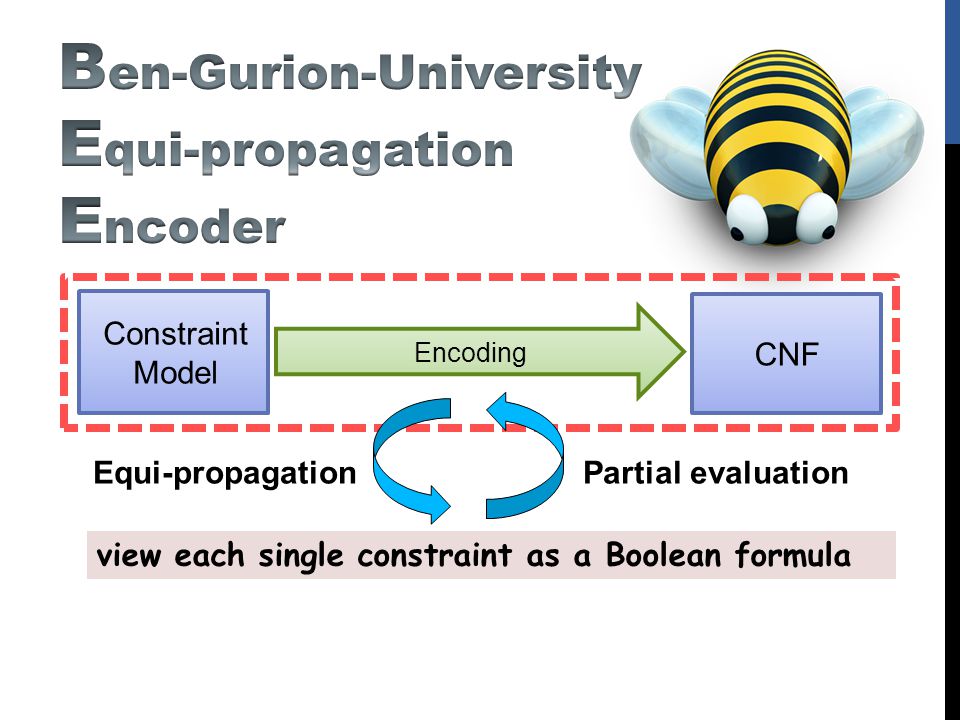 Ben-Gurion-University
Equi-propagation
Encoder

Constraint Model

Encoding

CNF

Equi-propagation

Partial evaluation

view each single constraint as a Boolean formula